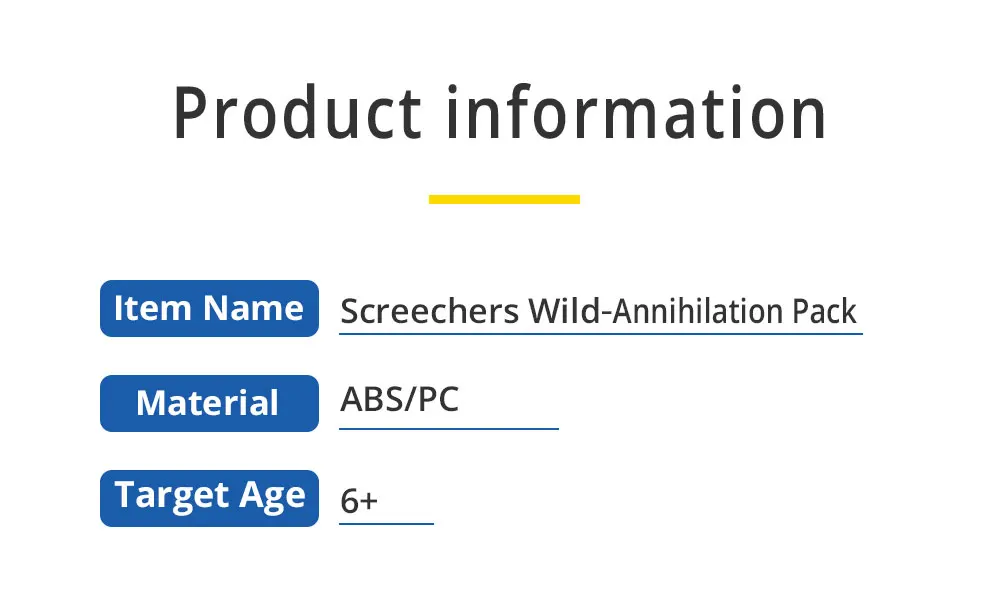 Product information

Item Name Screechers Wild-Annihilation Pack

Material ABS/PC

Target Age 6+